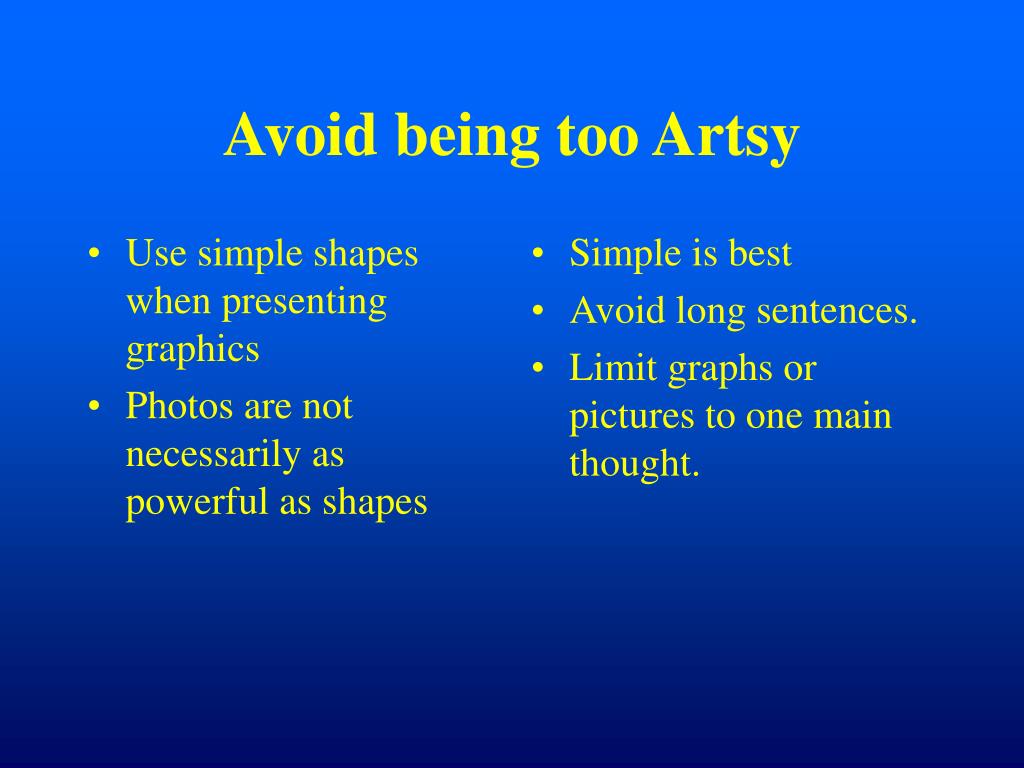 Avoid being too Artsy

• Use simple shapes when presenting graphics
• Photos are not necessarily as powerful as shapes

• Simple is best
• Avoid long sentences.
• Limit graphs or pictures to one main thought.